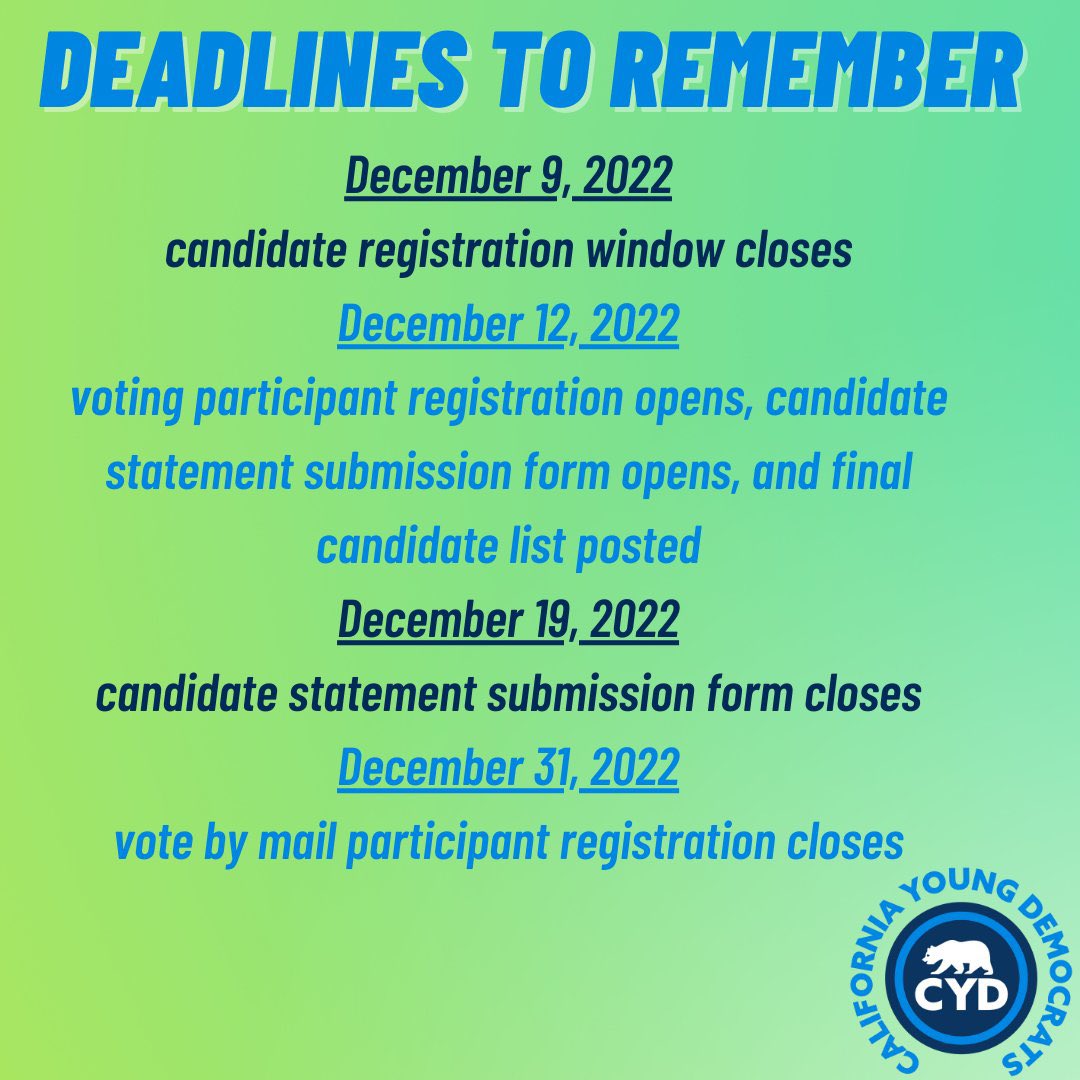 DEADLINES TO REMEMBER

December 9, 2022

candidate registration window closes

December 12, 2022

voting participant registration opens, candidate statement submission form opens, and final candidate list posted

December 19, 2022

candidate statement submission form closes

December 31, 2022

vote by mail participant registration closes

CALIFORNIA YOUNG DEMOCRATS

CYD